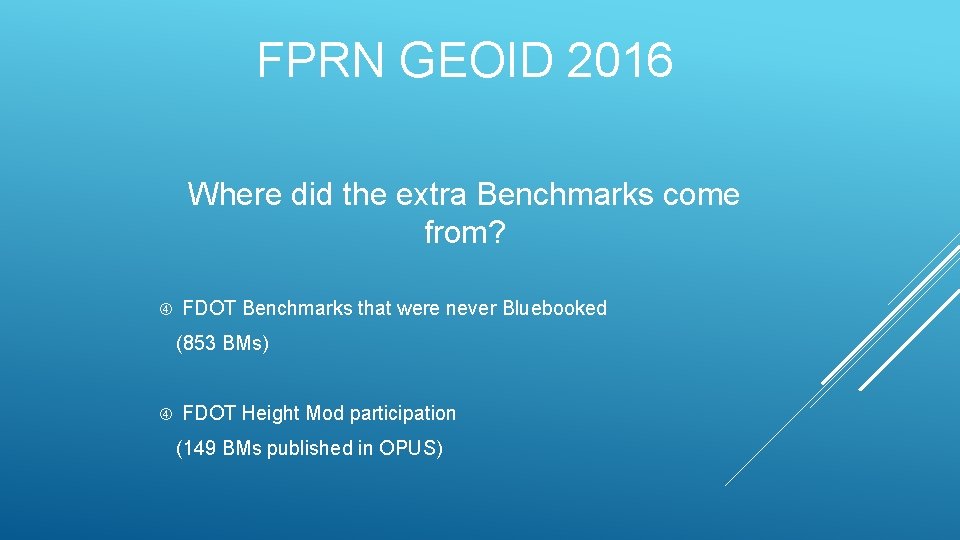 FPRN GEOID 2016

Where did the extra Benchmarks come from?

FDOT Benchmarks that were never Bluebooked (853 BMs)

FDOT Height Mod participation (149 BMs published in OPUS)